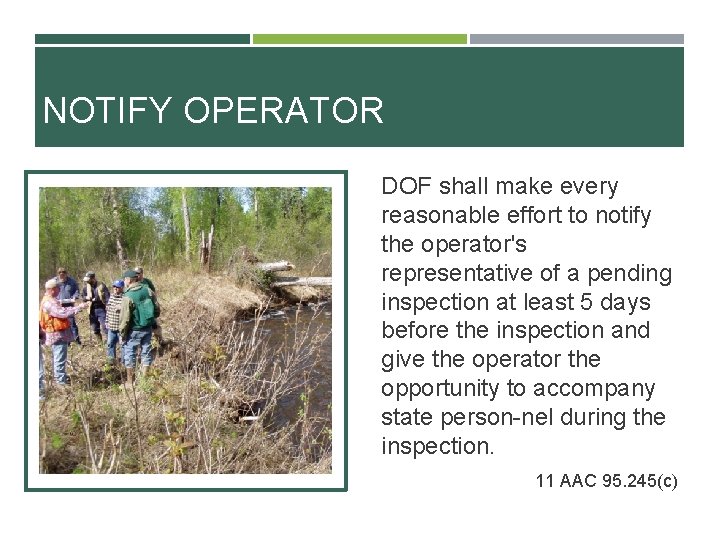 NOTIFY OPERATOR

DOF shall make every reasonable effort to notify the operator's representative of a pending inspection at least 5 days before the inspection and give the operator the opportunity to accompany state person-nel during the inspection.

11 AAC 95.245(c)